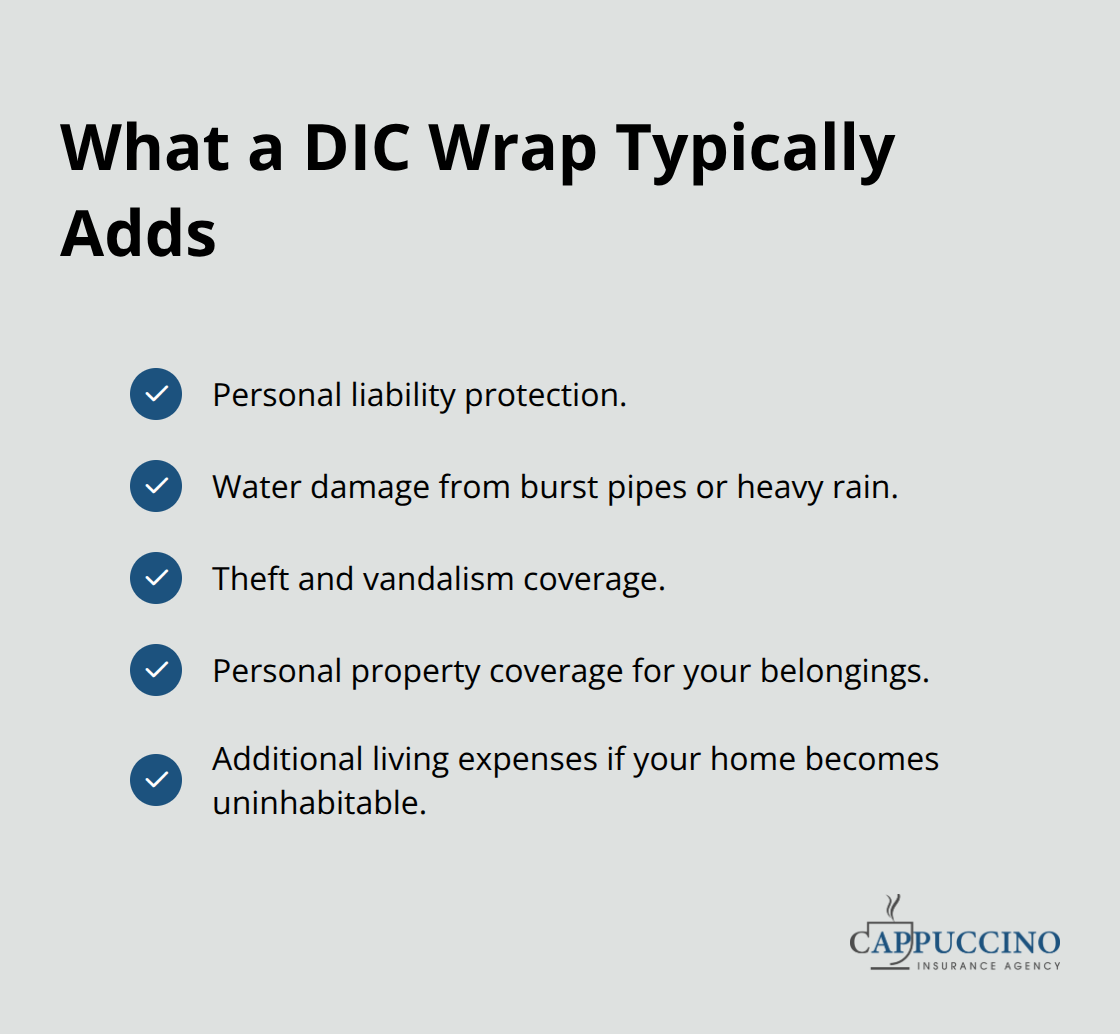 What a DIC Wrap Typically Adds

Personal liability protection.

Water damage from burst pipes or heavy rain.

Theft and vandalism coverage.

Personal property coverage for your belongings.

Additional living expenses if your home becomes uninhabitable.

CAPPUCCINO
INSURANCE AGENCY